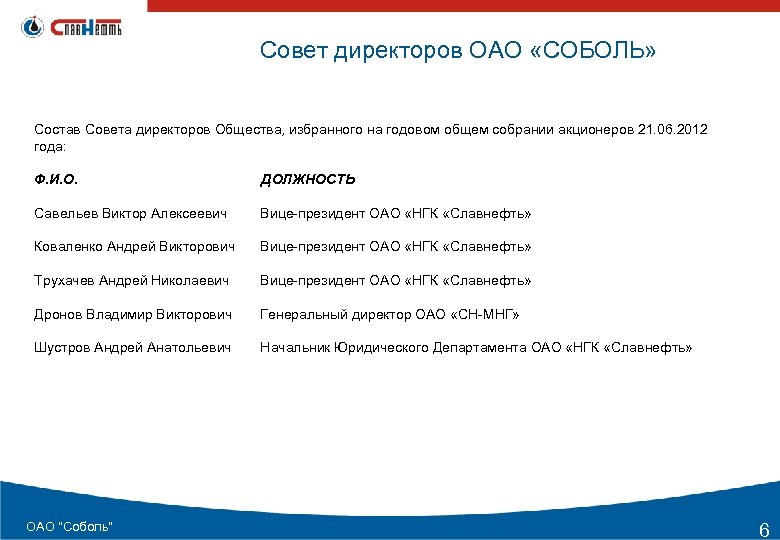 СлавНефть

Совет директоров ОАО «СОБОЛЬ»

Состав Совета директоров Общества, избранного на годовом общем собрании акционеров 21.06.2012 года:

| Ф.И.О. | ДОЛЖНОСТЬ |
|---|---|
| Савельев Виктор Алексеевич | Вице-президент ОАО «НГК «Славнефть» |
| Коваленко Андрей Викторович | Вице-президент ОАО «НГК «Славнефть» |
| Трухачев Андрей Николаевич | Вице-президент ОАО «НГК «Славнефть» |
| Дронов Владимир Викторович | Генеральный директор ОАО «СН-МНГ» |
| Шустров Андрей Анатольевич | Начальник Юридического Департамента ОАО «НГК «Славнефть» |

ОАО "Соболь"

6